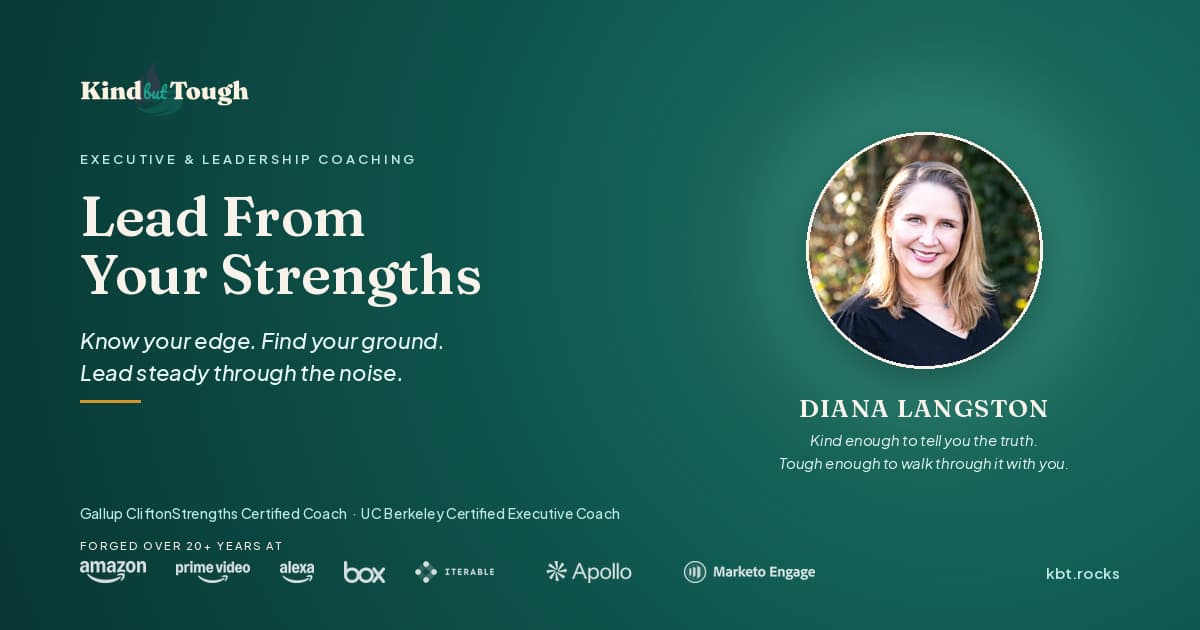 Kind but Tough

EXECUTIVE & LEADERSHIP COACHING

Lead From Your Strengths

Know your edge. Find your ground. Lead steady through the noise.

DIANA LANGSTON

Kind enough to tell you the truth. Tough enough to walk through it with you.

Gallup CliftonStrengths Certified Coach · UC Berkeley Certified Executive Coach

FORGED OVER 20+ YEARS AT

amazon prime video alexa box ITERABLE Apollo Marketo Engage

kbt.rocks